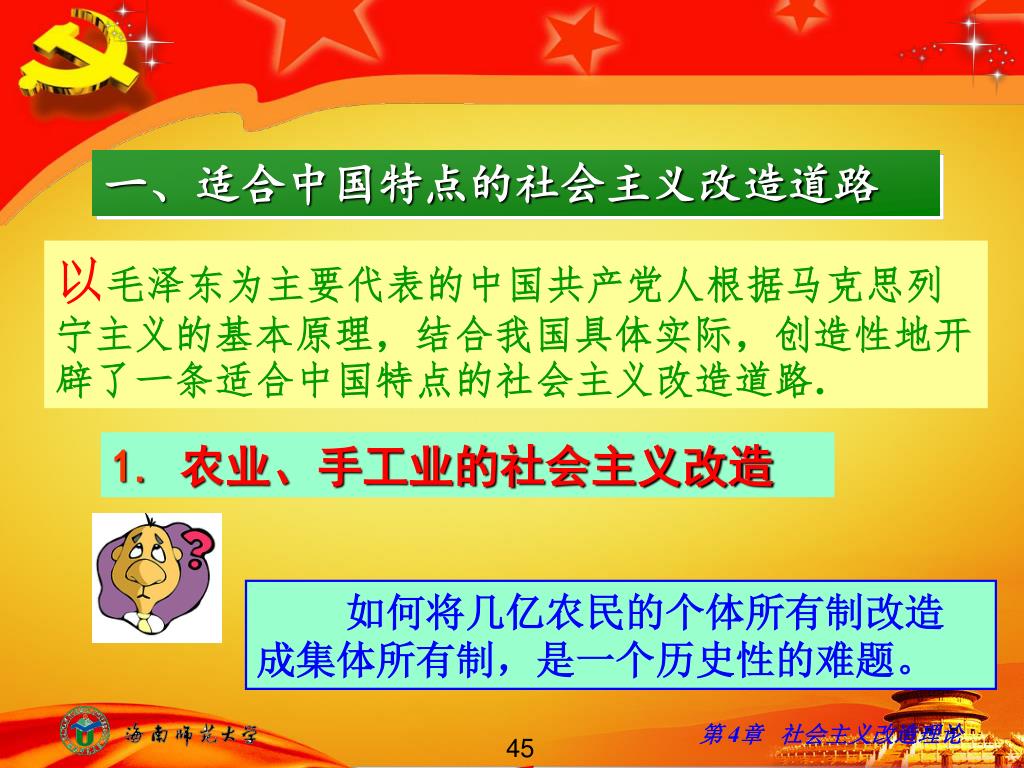 一、适合中国特点的社会主义改造道路

以毛泽东为主要代表的中国共产党人根据马克思列宁主义的基本原理，结合我国具体实际，创造性地开辟了一条适合中国特点的社会主义改造道路.

1. 农业、手工业的社会主义改造

如何将几亿农民的个体所有制改造成集体所有制，是一个历史性的难题。

海南师范大学

45

第4章 社会主义改造理论